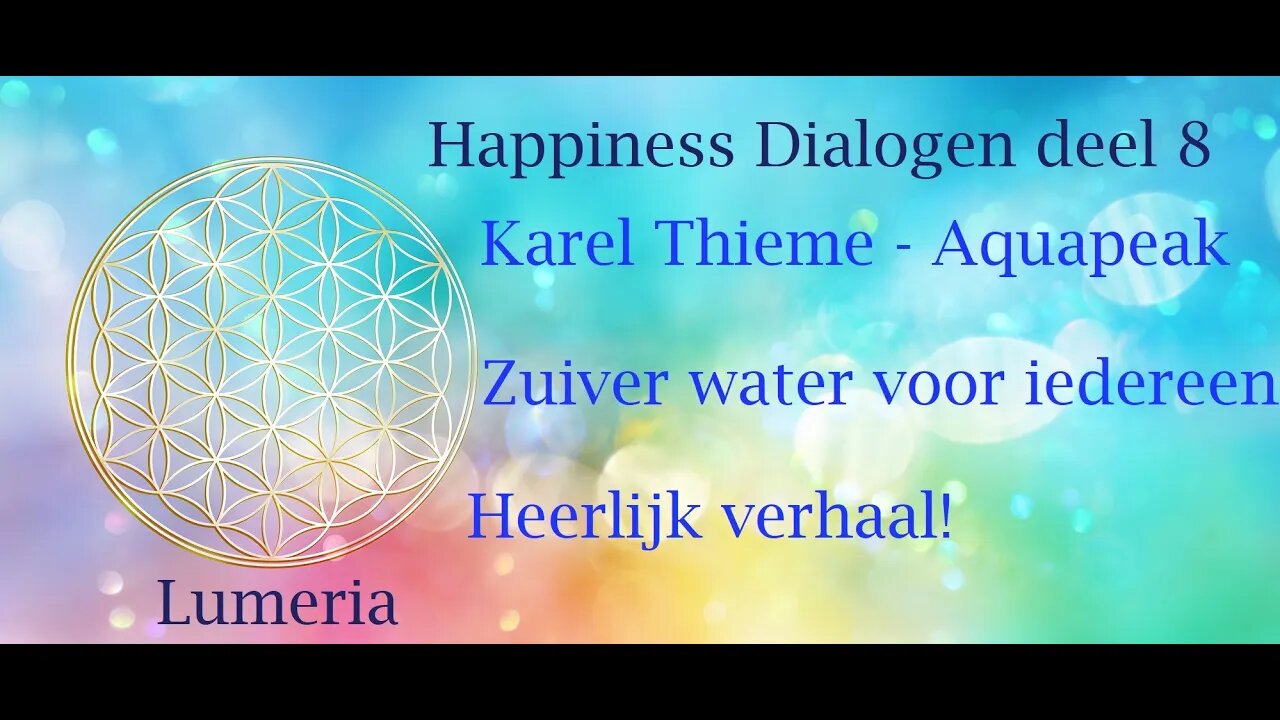 Happiness Dialogen deel 8

Karel Thieme - Aquapeak

Zuiver water voor iedereen

Heerlijk verhaal!

Lumeria